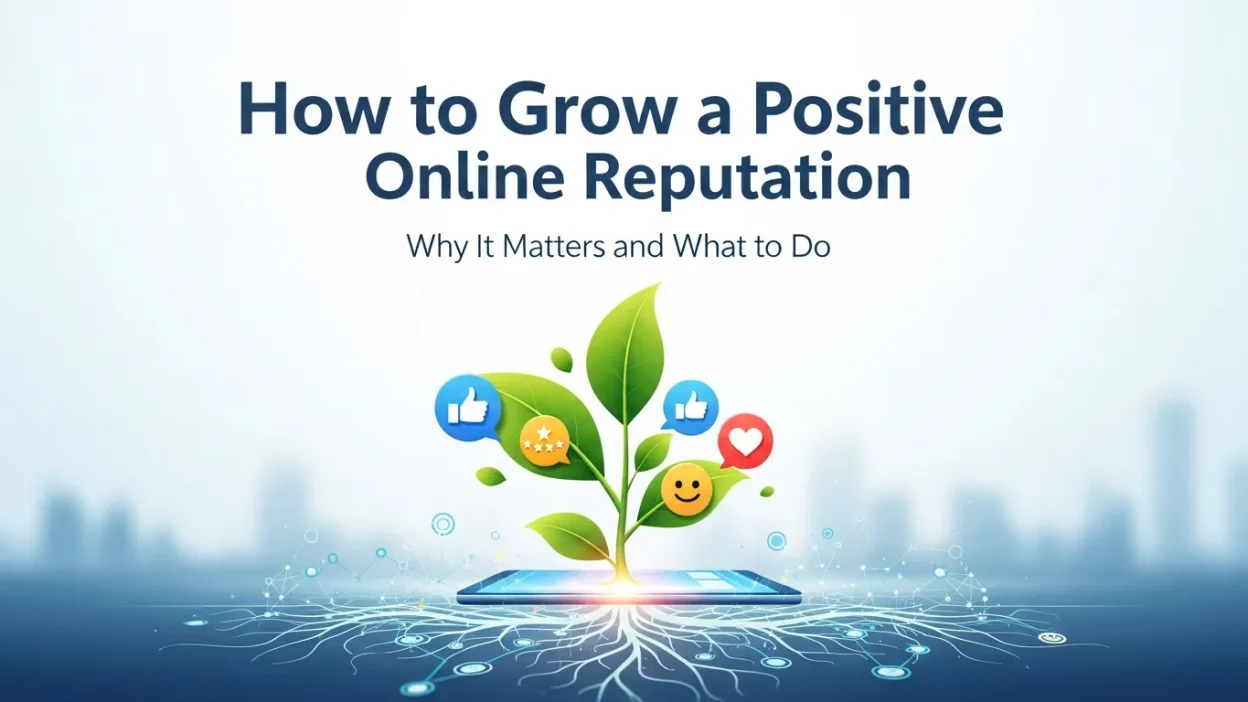 How to Grow a Positive Online Reputation

Why It Matters and What to Do